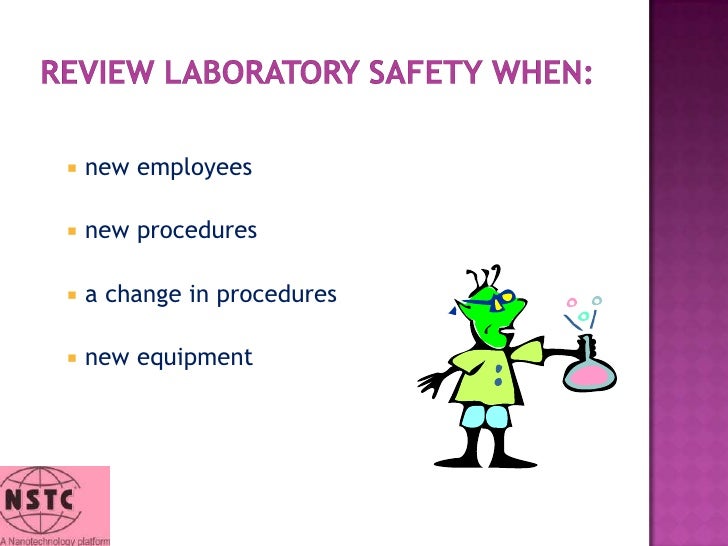 REVIEW LABORATORY SAFETY WHEN:

- new employees
- new procedures
- a change in procedures
- new equipment

NSTC
A Nanotechnology platform